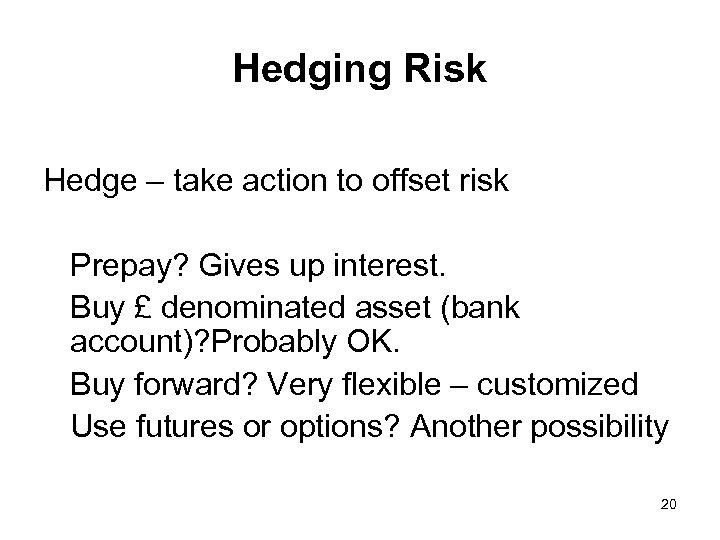 Hedging Risk

Hedge – take action to offset risk

Prepay? Gives up interest.

Buy £ denominated asset (bank account)?Probably OK.

Buy forward? Very flexible – customized

Use futures or options? Another possibility

20